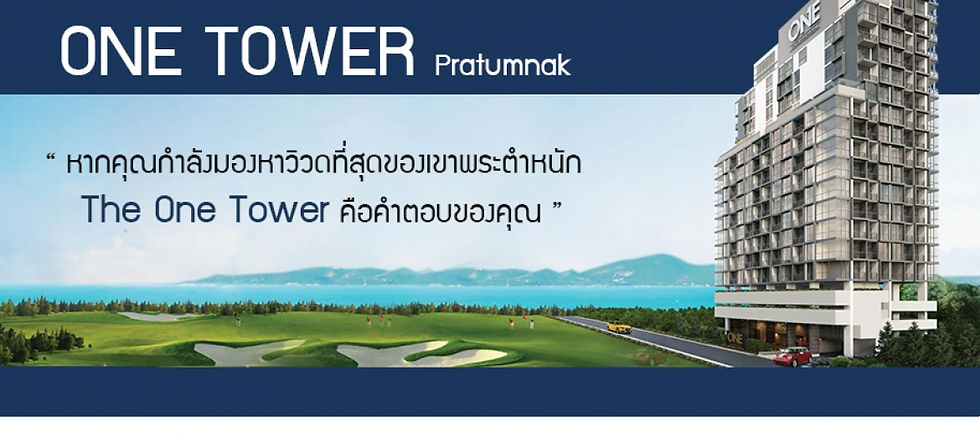 ONE TOWER Pratumnak

" หากคุณกำลังมองหาวิวดที่สุดของเขาพระตำหนัก

The One Tower คือคำตอบของคุณ "

ONE

ONE